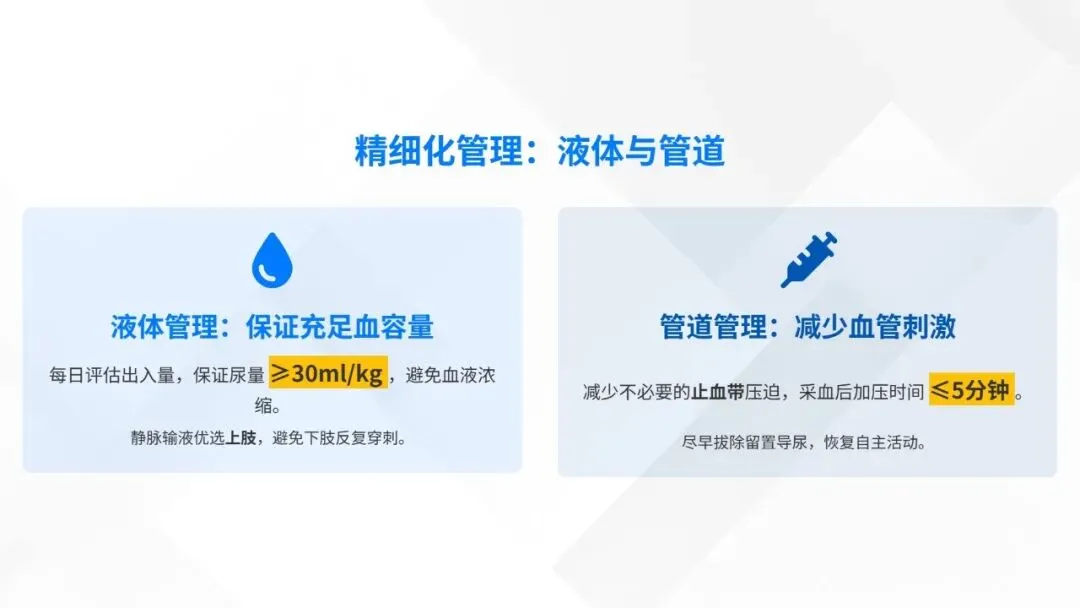 精细化管理：液体与管道

液体管理：保证充足血容量

每日评估出入量，保证尿量 ≥30ml/kg，避免血液浓缩。

静脉输液优选上肢，避免下肢反复穿刺。

管道管理：减少血管刺激

减少不必要的止血带压迫，采血后加压时间 ≤5分钟。

尽早拔除留置导尿，恢复自主活动。